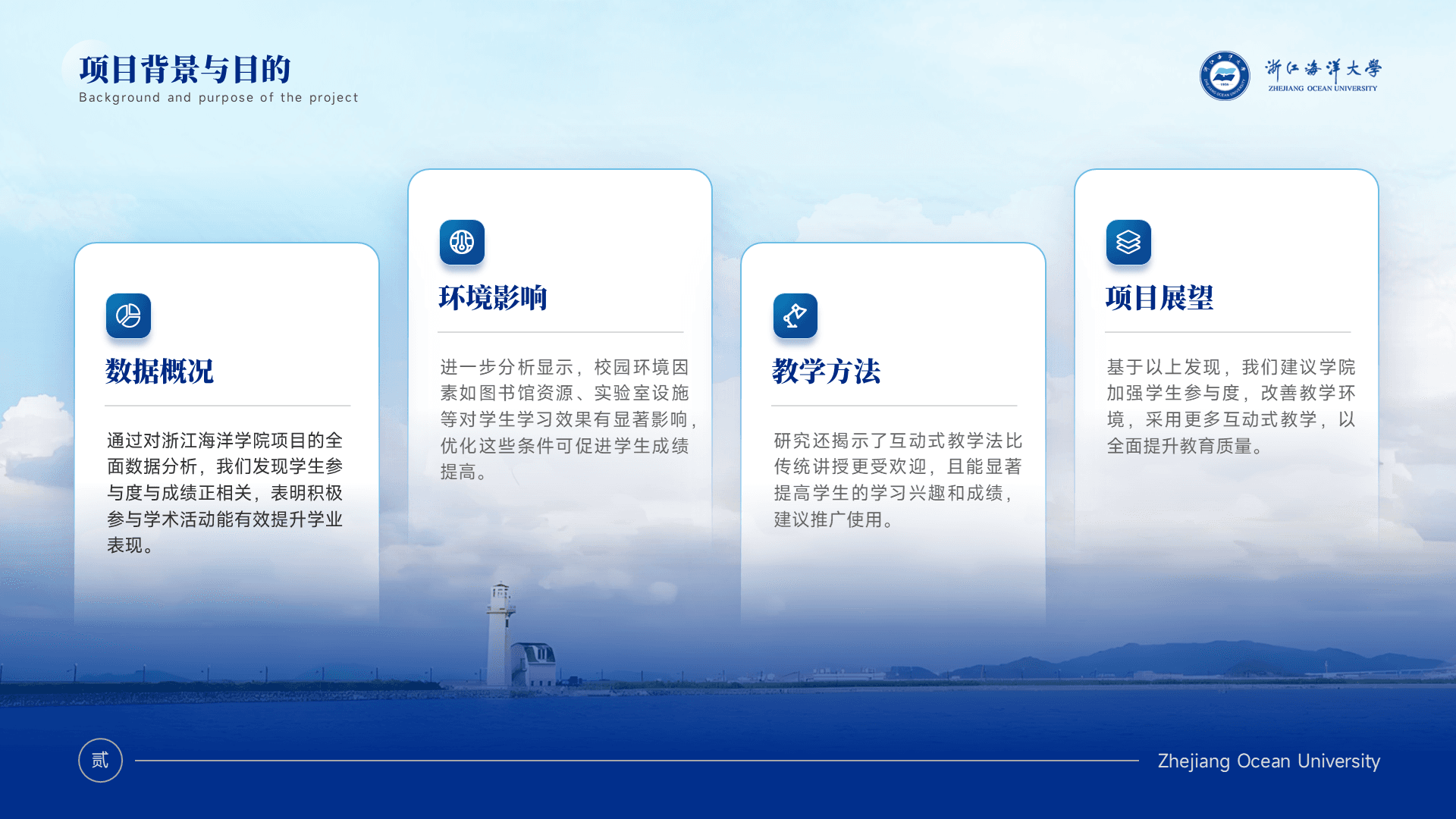 项目背景与目的
Background and purpose of the project

浙江海洋大学
ZHEJIANG OCEAN UNIVERSITY

数据概况

通过对浙江海洋学院项目的全面数据分析，我们发现学生参与度与成绩正相关，表明积极参与学术活动能有效提升学业表现。

环境影响

进一步分析显示，校园环境因素如图书馆资源、实验室设施等对学生学习效果有显著影响，优化这些条件可促进学生成绩提高。

教学方法

研究还揭示了互动式教学法比传统讲授更受欢迎，且能显著提高学生的学习兴趣和成绩，建议推广使用。

项目展望

基于以上发现，我们建议学院加强学生参与度，改善教学环境，采用更多互动式教学，以全面提升教育质量。

贰

Zhejiang Ocean University